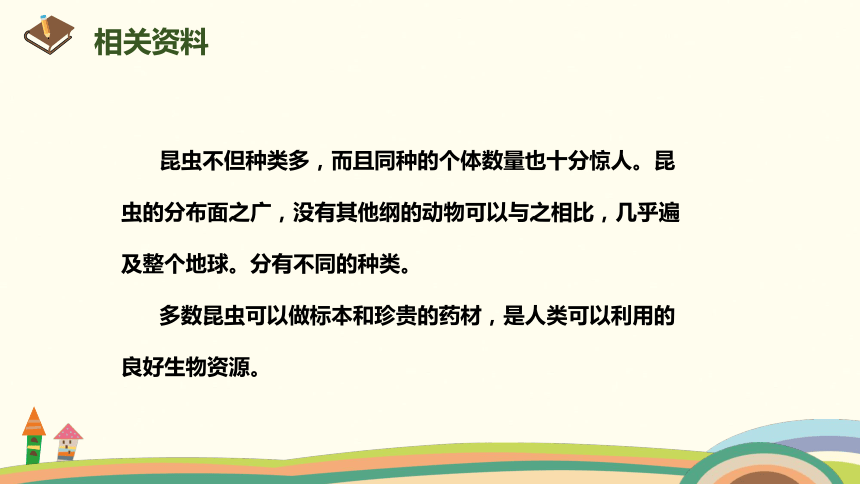 相关资料

昆虫不但种类多，而且同种的个体数量也十分惊人。昆虫的分布面之广，没有其他纲的动物可以与之相比，几乎遍及整个地球。分有不同的种类。

多数昆虫可以做标本和珍贵的药材，是人类可以利用的良好生物资源。